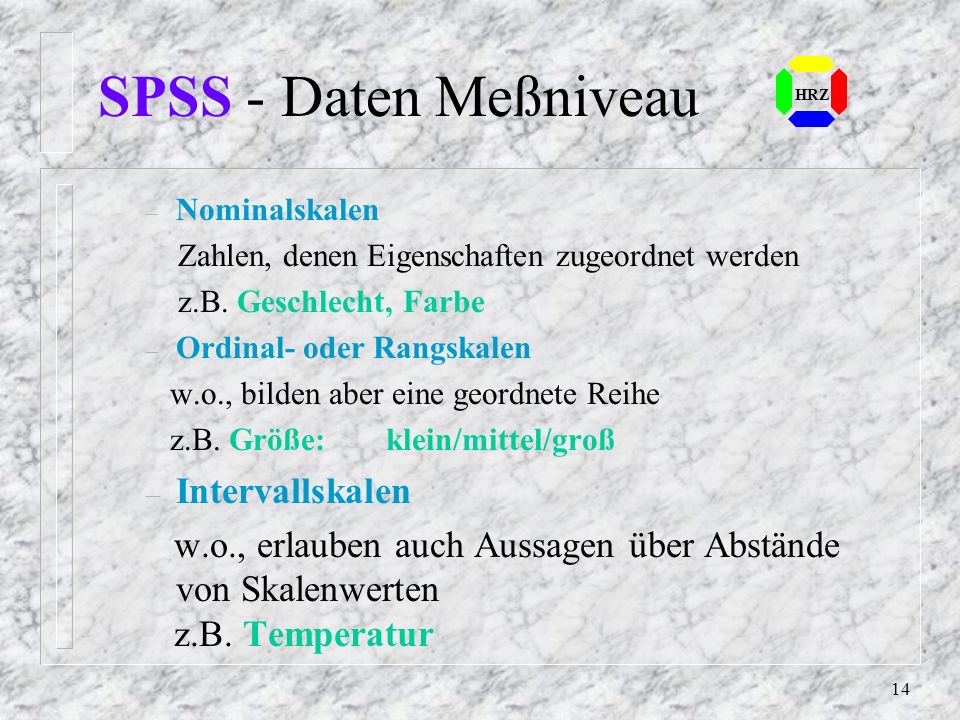 SPSS - Daten Meßniveau

HRZ

– Nominalskalen

Zahlen, denen Eigenschaften zugeordnet werden

z.B. Geschlecht, Farbe

– Ordinal- oder Rangskalen

w.o., bilden aber eine geordnete Reihe

z.B. Größe: klein/mittel/groß

– Intervallskalen

w.o., erlauben auch Aussagen über Abstände von Skalenwerten

z.B. Temperatur

14